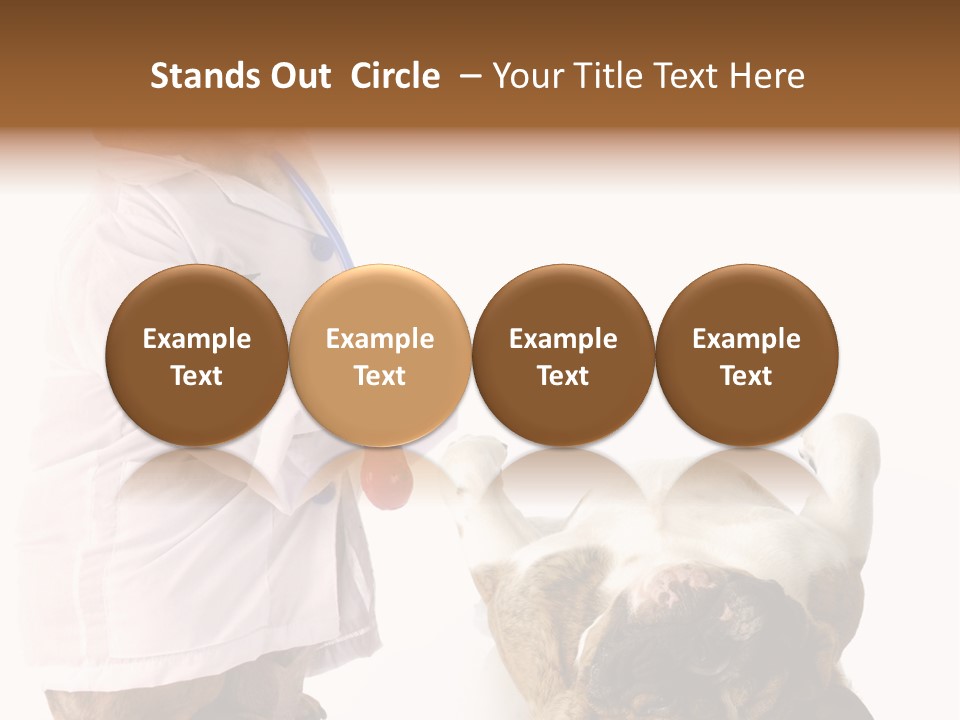 Stands Out Circle – Your Title Text Here

Example Text

Example Text

Example Text

Example Text